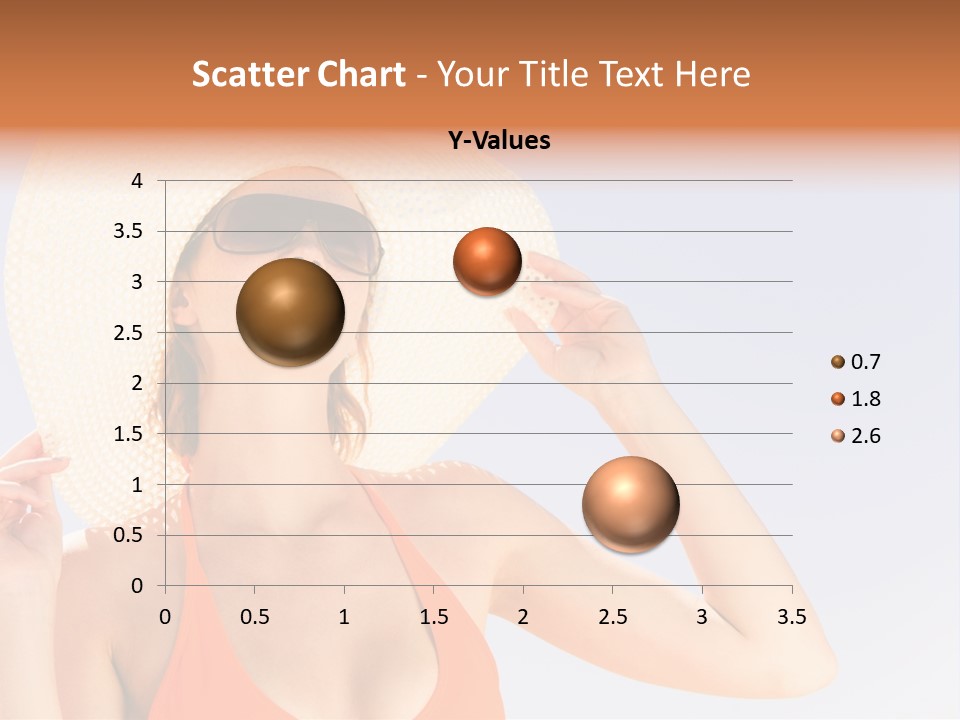 Scatter Chart - Your Title Text Here

Y-Values

4
3.5
3
2.5
2
1.5
1
0.5
0

0 0.5 1 1.5 2 2.5 3 3.5

0.7
1.8
2.6